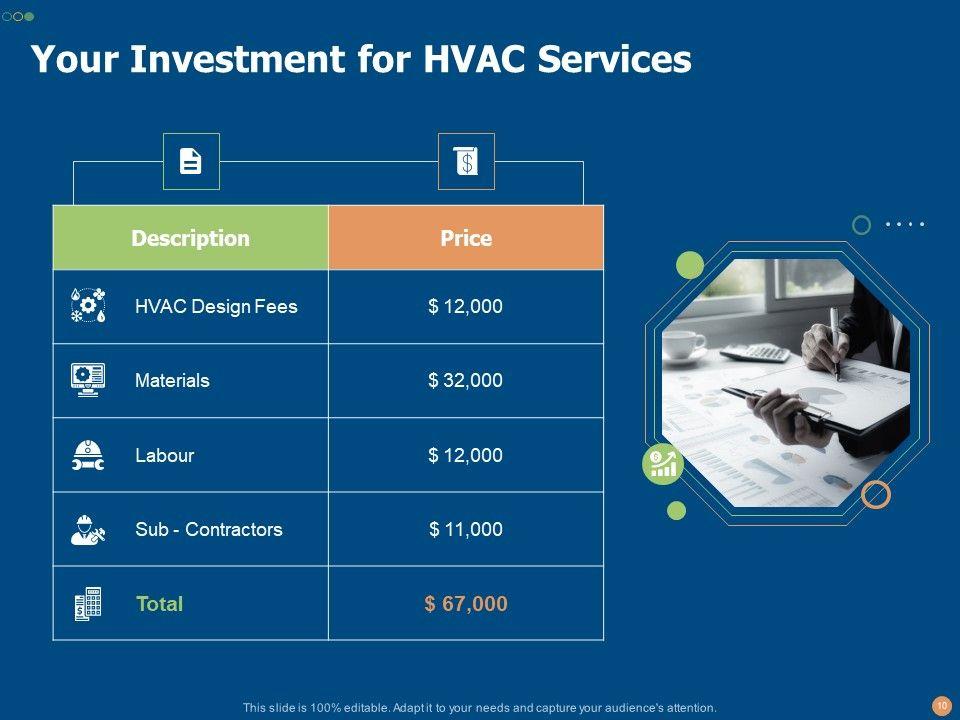 Your Investment for HVAC Services

| Description | Price |
|---|---|
| HVAC Design Fees | \$ 12,000 |
| Materials | \$ 32,000 |
| Labour | \$ 12,000 |
| Sub - Contractors | \$ 11,000 |
| Total | \$ 67,000 |

This slide is 100% editable. Adapt it to your needs and capture your audience's attention.

10